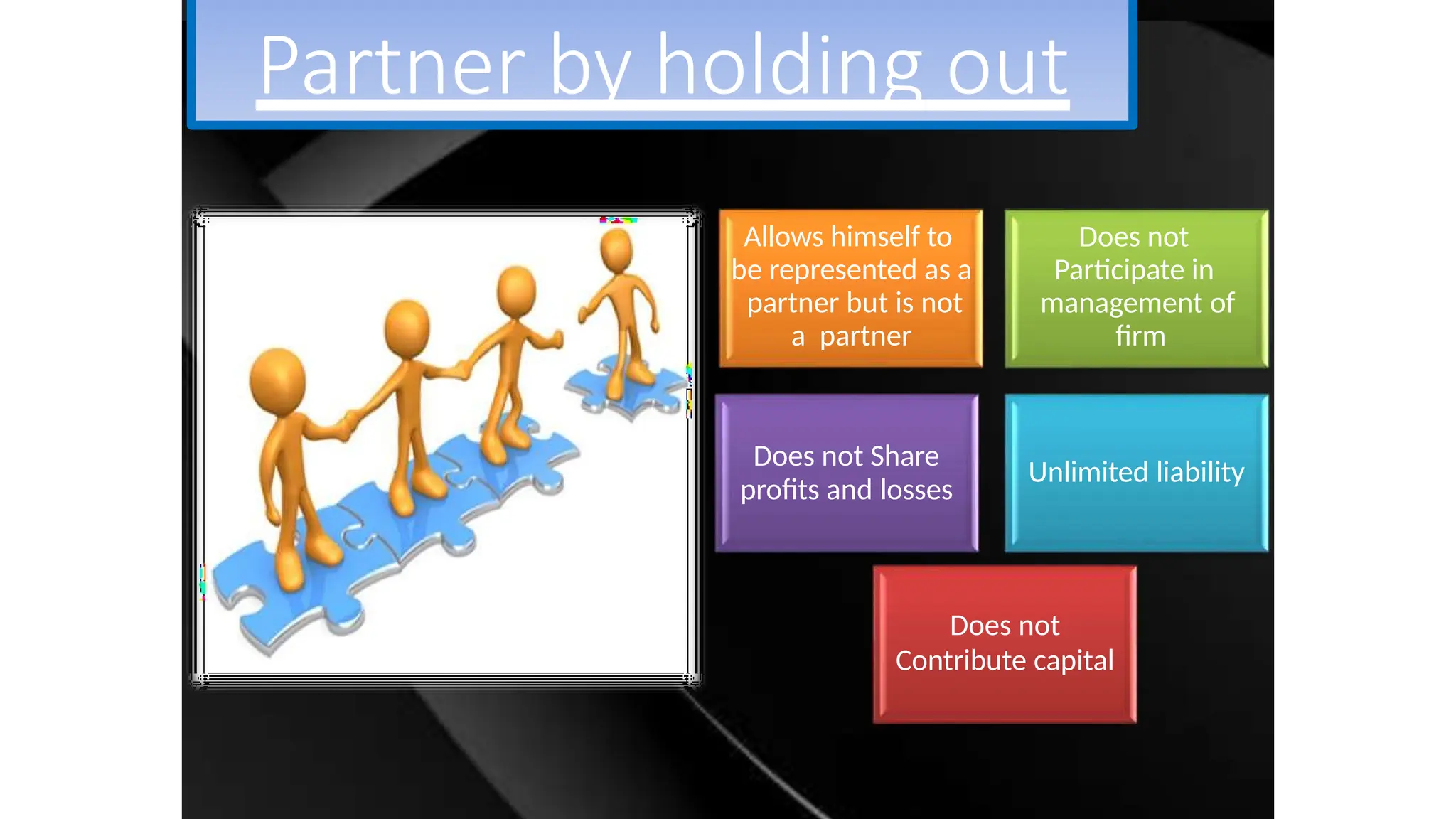 Partner by holding out

Allows himself to be represented as a partner but is not a partner

Does not Participate in management of firm

Does not Share profits and losses

Unlimited liability

Does not Contribute capital